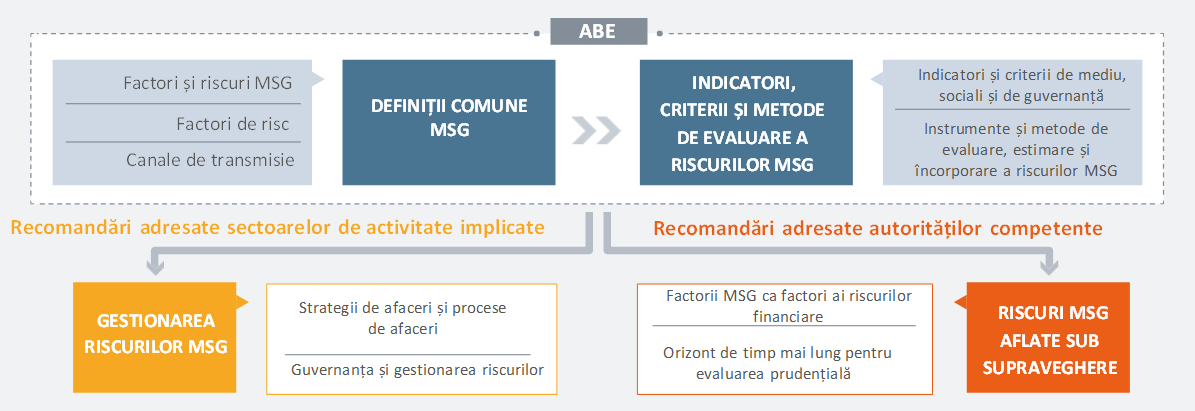 ABE

Factori și riscuri MSG

Factori de risc

Canale de transmisie

DEFINIȚII COMUNE MSG

INDICATORI, CRITERII ȘI METODE DE EVALUARE A RISCURILOR MSG

Indicatori și criterii de mediu, sociali și de guvernanță

Instrumente și metode de evaluare, estimare și încorporare a riscurilor MSG

Recomandări adresate sectoarelor de activitate implicate

Recomandări adresate autorităților competente

GESTIONAREA RISCURILOR MSG

Strategii de afaceri și procese de afaceri

Guvernanța și gestionarea riscurilor

Factorii MSG ca factori ai riscurilor financiare

Orizont de timp mai lung pentru evaluarea prudențială

RISCURI MSG AFLATE SUB SUPRAVEGHERE